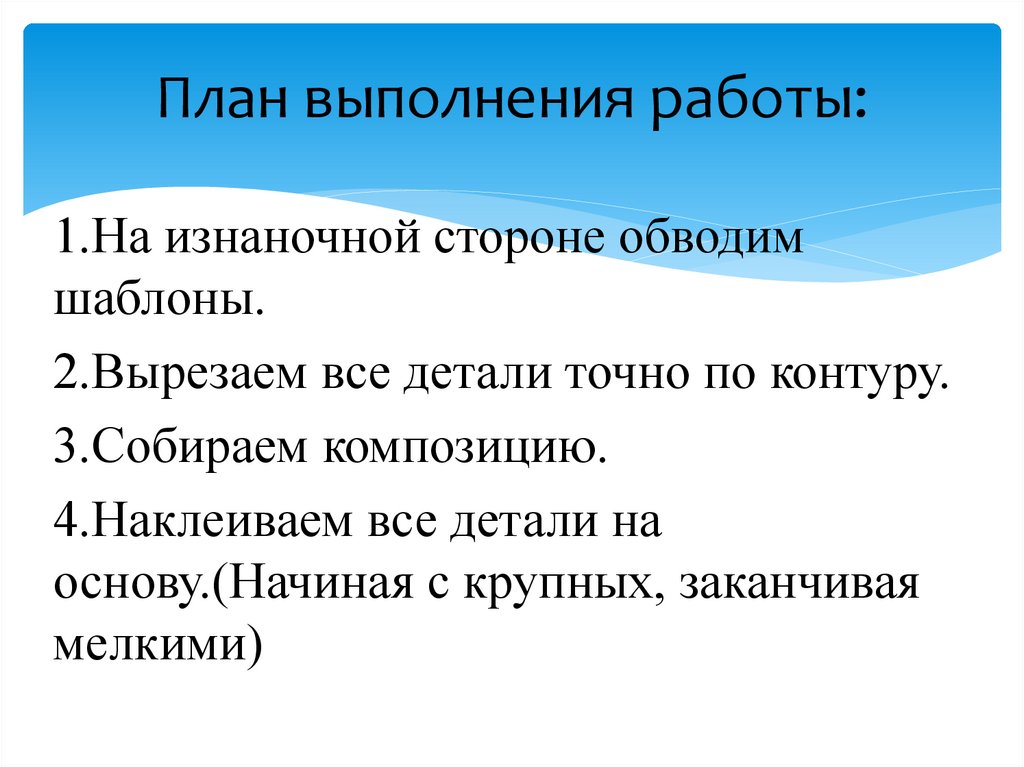 План выполнения работы:

1.На изнаночной стороне обводим шаблоны.

2.Вырезаем все детали точно по контуру.

3.Собираем композицию.

4.Наклеиваем все детали на основу.(Начиная с крупных, заканчивая мелкими)